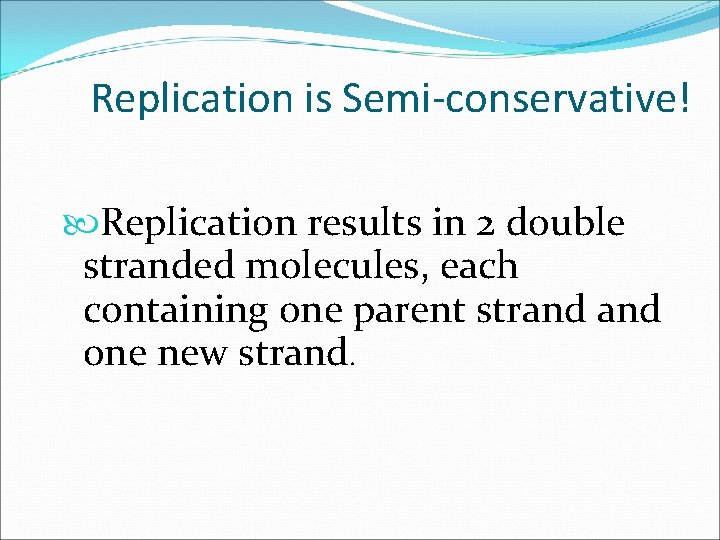 Replication is Semi-conservative!

Replication results in 2 double stranded molecules, each containing one parent strand and one new strand.